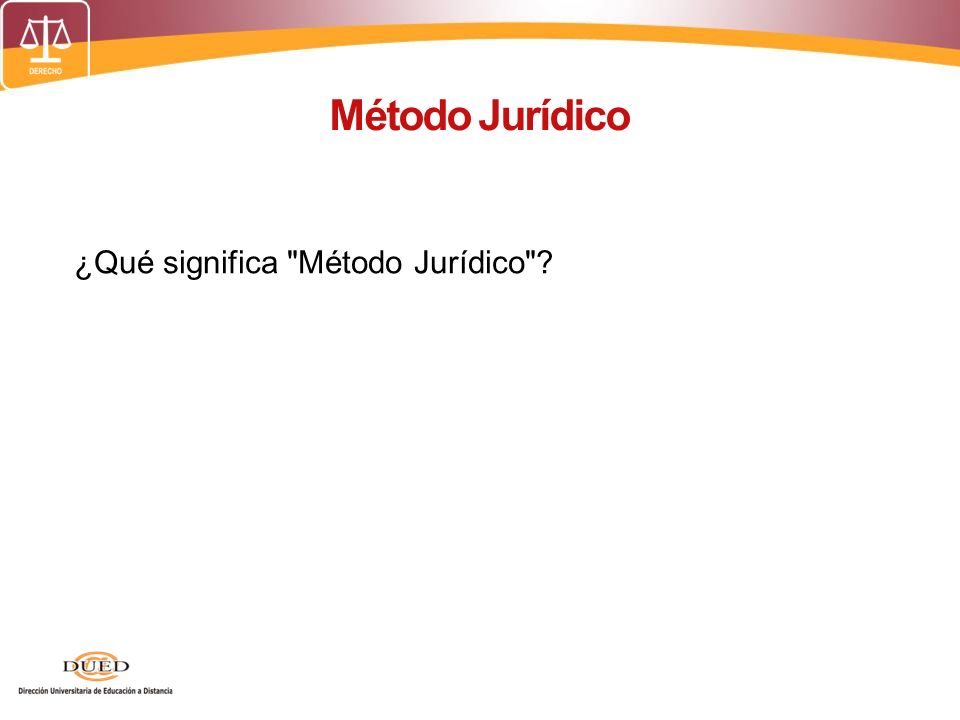 DERECHO

Método Jurídico

¿Qué significa "Método Jurídico"?

DUED
Dirección Universitaria de Educación a Distancia